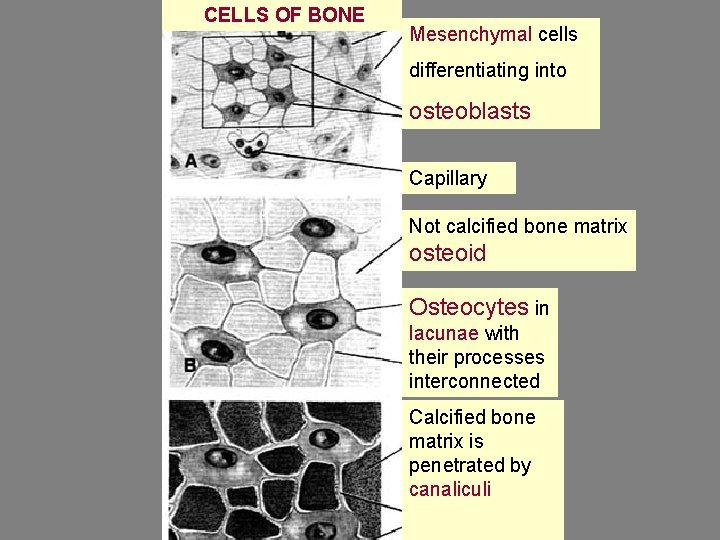 CELLS OF BONE

Mesenchymal cells differentiating into osteoblasts

A

Capillary

Not calcified bone matrix osteoid

Osteocytes in lacunae with their processes interconnected

B

Calcified bone matrix is penetrated by canaliculi